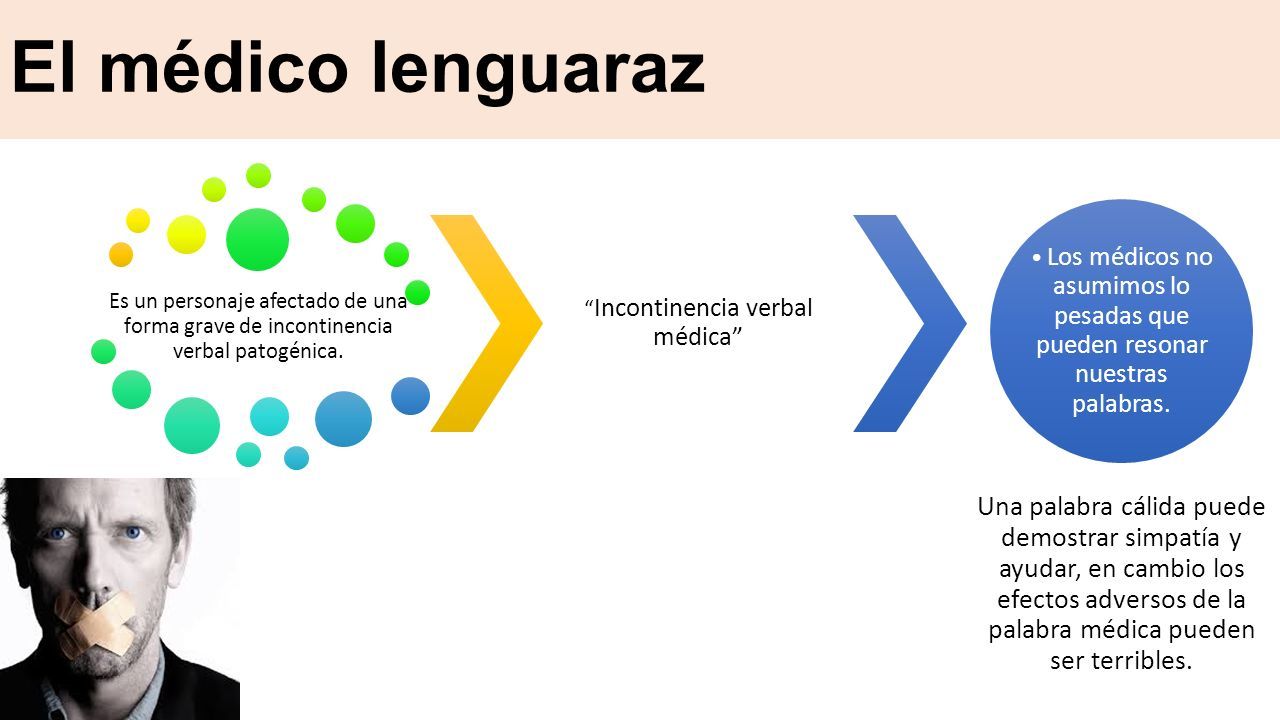 El médico lenguaraz

Es un personaje afectado de una forma grave de incontinencia verbal patogénica.

“Incontinencia verbal médica”

• Los médicos no asumimos lo pesadas que pueden resonar nuestras palabras.

Una palabra cálida puede demostrar simpatía y ayudar, en cambio los efectos adversos de la palabra médica pueden ser terribles.